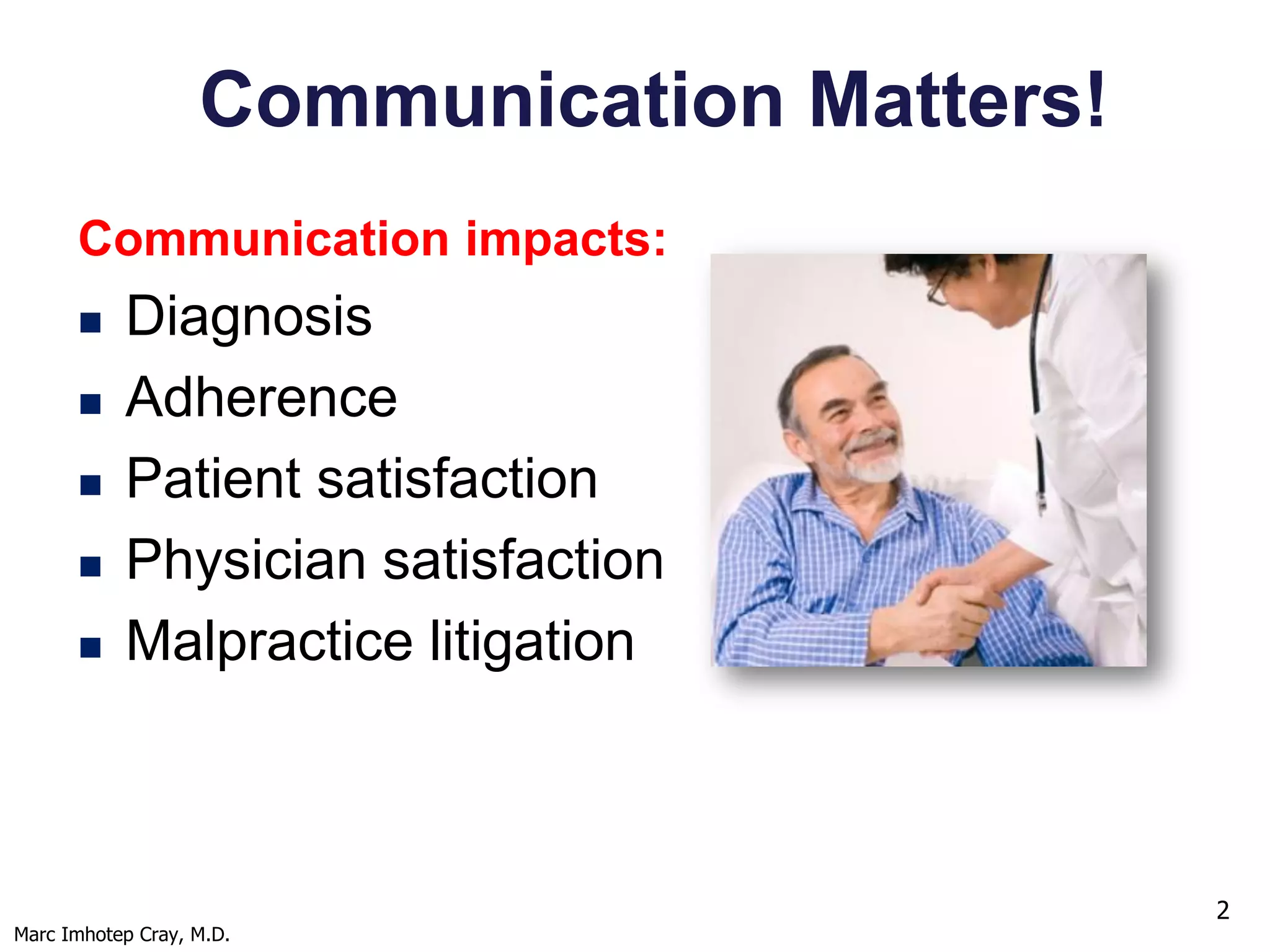 Communication Matters!

Communication impacts:

- Diagnosis
- Adherence
- Patient satisfaction
- Physician satisfaction
- Malpractice litigation

2

Marc Imhotep Cray, M.D.